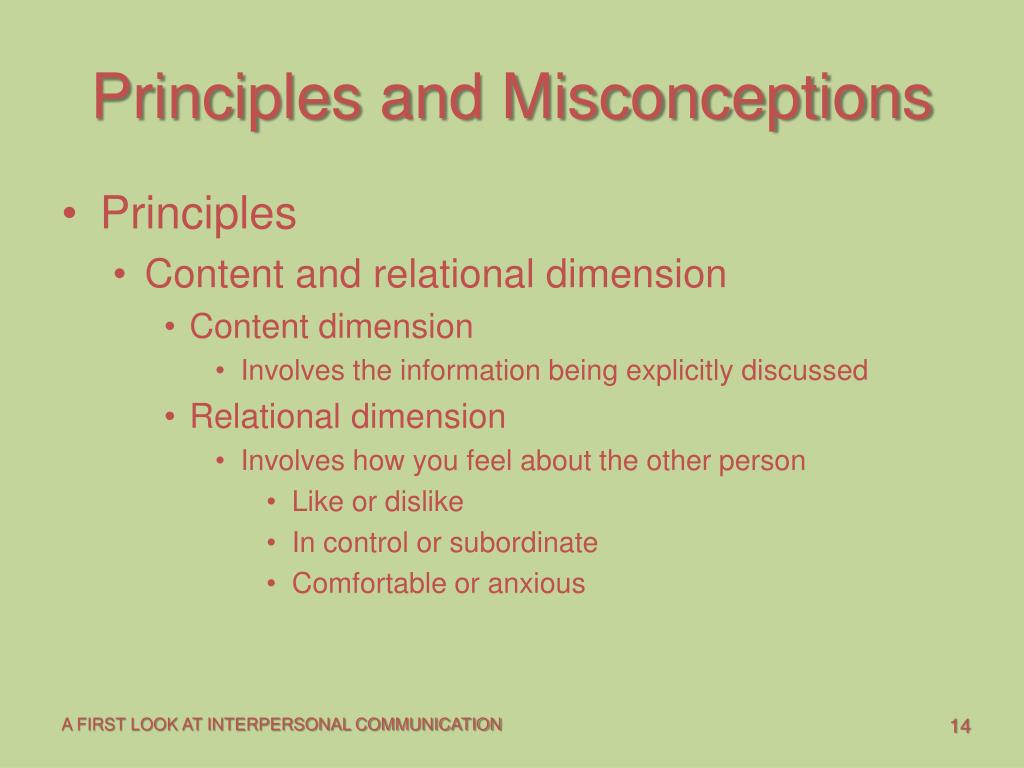 Principles and Misconceptions

• Principles
• Content and relational dimension
• Content dimension
• Involves the information being explicitly discussed
• Relational dimension
• Involves how you feel about the other person
• Like or dislike
• In control or subordinate
• Comfortable or anxious

A FIRST LOOK AT INTERPERSONAL COMMUNICATION

14